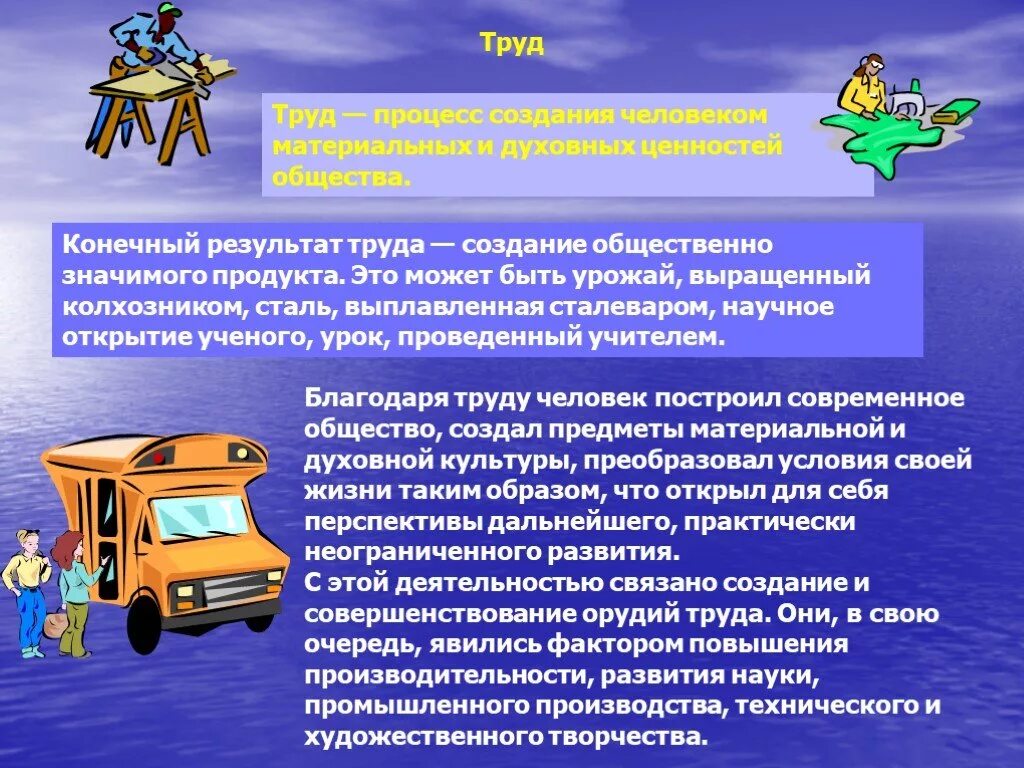 Труд

Труд — процесс создания человеком материальных и духовных ценностей общества.

Конечный результат труда — создание общественно значимого продукта. Это может быть урожай, выращенный колхозником, сталь, выплавленная сталеваром, научное открытие ученого, урок, проведенный учителем.

Благодаря труду человек построил современное общество, создал предметы материальной и духовной культуры, преобразовал условия своей жизни таким образом, что открыл для себя перспективы дальнейшего, практически неограниченного развития.
С этой деятельностью связано создание и совершенствование орудий труда. Они, в свою очередь, явились фактором повышения производительности, развития науки, промышленного производства, технического и художественного творчества.